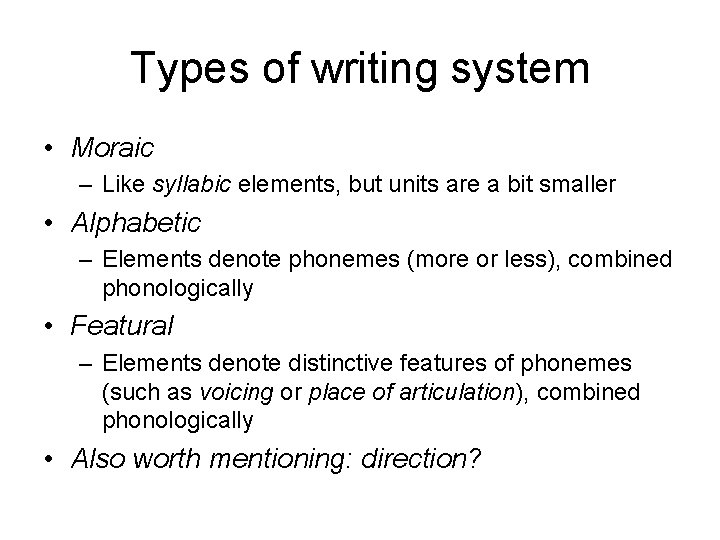 Types of writing system

• Moraic
– Like syllabic elements, but units are a bit smaller
• Alphabetic
– Elements denote phonemes (more or less), combined phonologically
• Featural
– Elements denote distinctive features of phonemes (such as voicing or place of articulation), combined phonologically
• Also worth mentioning: direction?